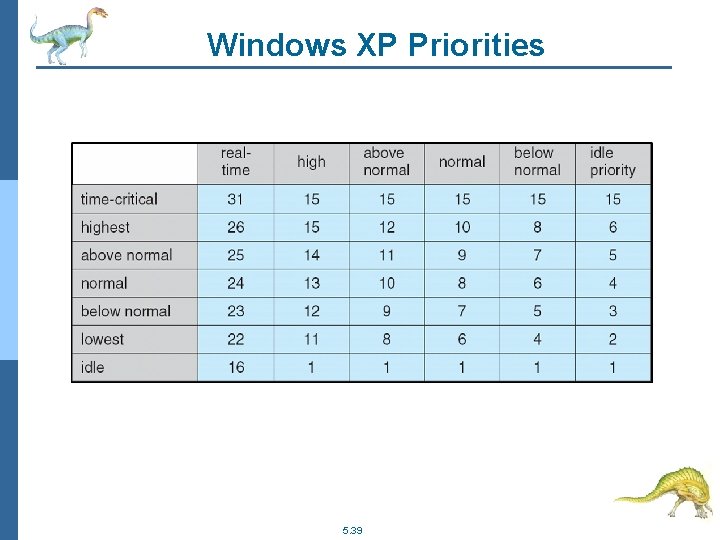 Windows XP Priorities

| | real-time | high | above normal | normal | below normal | idle priority |
|---|---|---|---|---|---|---|
| time-critical | 31 | 15 | 15 | 15 | 15 | 15 |
| highest | 26 | 15 | 12 | 10 | 8 | 6 |
| above normal | 25 | 14 | 11 | 9 | 7 | 5 |
| normal | 24 | 13 | 10 | 8 | 6 | 4 |
| below normal | 23 | 12 | 9 | 7 | 5 | 3 |
| lowest | 22 | 11 | 8 | 6 | 4 | 2 |
| idle | 16 | 1 | 1 | 1 | 1 | 1 |

5.39